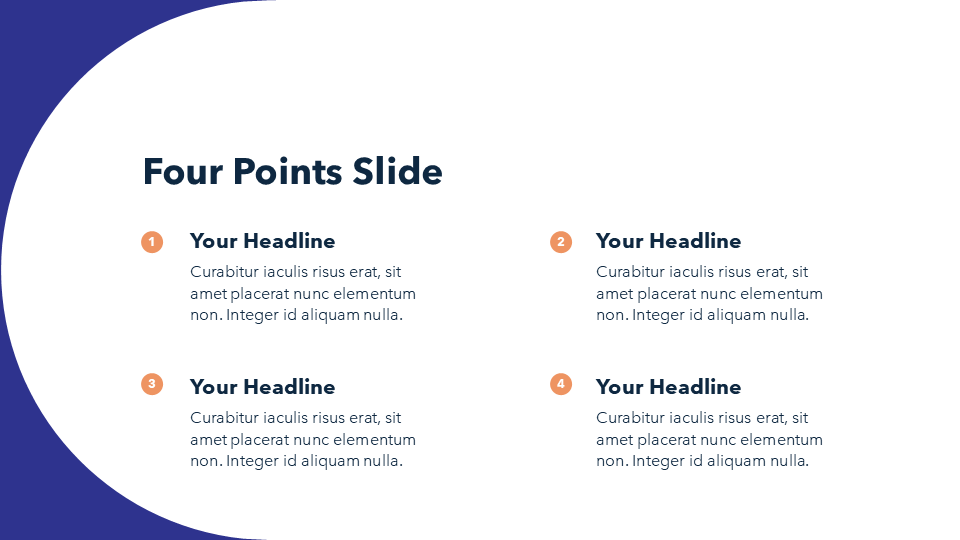 Four Points Slide

1 Your Headline
Curabitur iaculis risus erat, sit amet placerat nunc elementum non. Integer id aliquam nulla.

2 Your Headline
Curabitur iaculis risus erat, sit amet placerat nunc elementum non. Integer id aliquam nulla.

3 Your Headline
Curabitur iaculis risus erat, sit amet placerat nunc elementum non. Integer id aliquam nulla.

4 Your Headline
Curabitur iaculis risus erat, sit amet placerat nunc elementum non. Integer id aliquam nulla.